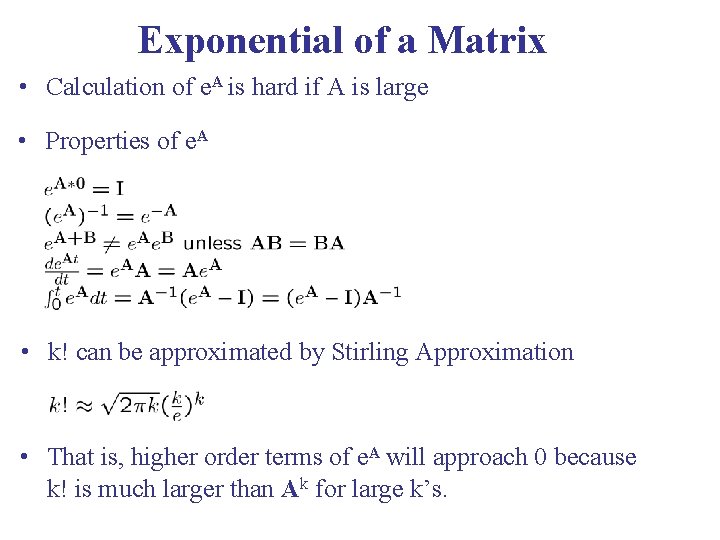 Exponential of a Matrix

• Calculation of $e^A$ is hard if A is large

• Properties of $e^A$

$e^{\mathbf{A}*\mathbf{0}} = \mathbf{I}$
$(e^{\mathbf{A}})^{-1} = e^{-\mathbf{A}}$
$e^{\mathbf{A}+\mathbf{B}} \neq e^{\mathbf{A}}e^{\mathbf{B}}$ unless $\mathbf{AB} = \mathbf{BA}$
$\frac{de^{\mathbf{A}t}}{dt} = e^{\mathbf{A}}\mathbf{A} = \mathbf{A}e^{\mathbf{A}}$
$\int_0^t e^{\mathbf{A}}dt = \mathbf{A}^{-1}(e^{\mathbf{A}} - \mathbf{I}) = (e^{\mathbf{A}} - \mathbf{I})\mathbf{A}^{-1}$

• k! can be approximated by Stirling Approximation

$k! \approx \sqrt{2\pi k}(\frac{k}{e})^k$

• That is, higher order terms of $e^A$ will approach 0 because k! is much larger than $\mathbf{A}^k$ for large k's.